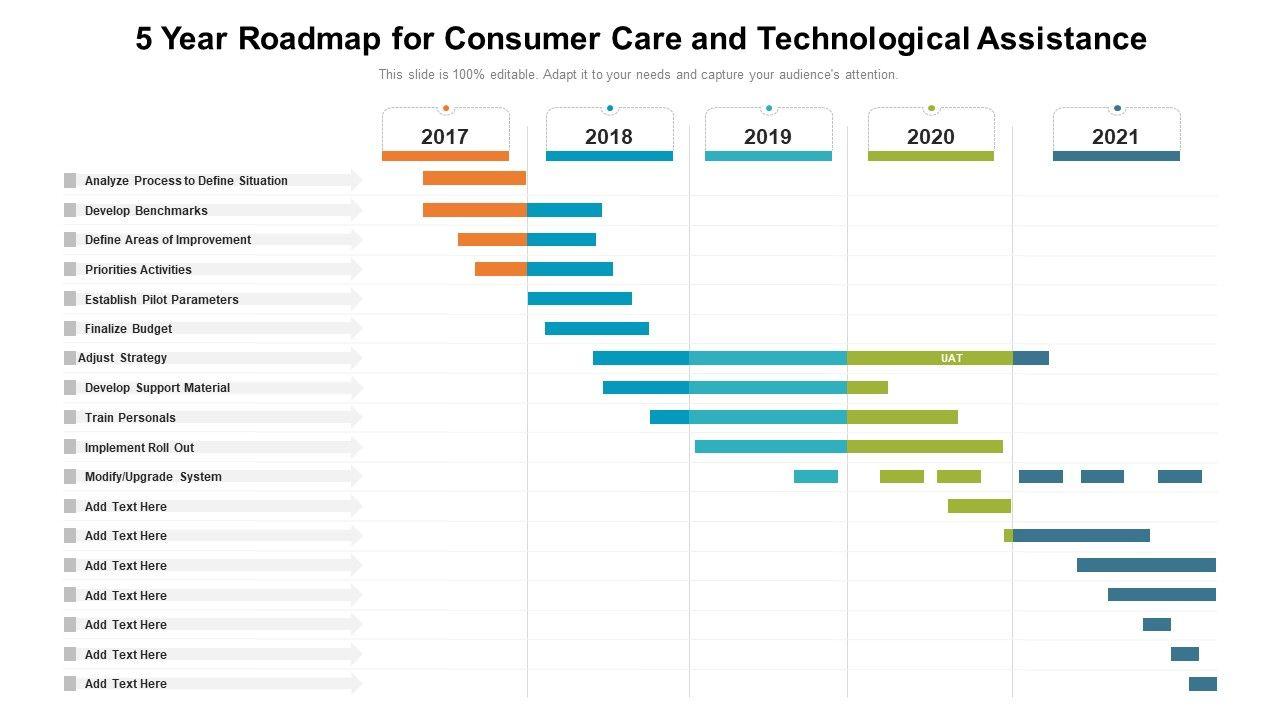 5 Year Roadmap for Consumer Care and Technological Assistance

This slide is 100% editable. Adapt it to your needs and capture your audience's attention.

2017

2018

2019

2020

2021

Analyze Process to Define Situation

Develop Benchmarks

Define Areas of Improvement

Priorities Activities

Establish Pilot Parameters

Finalize Budget

Adjust Strategy

UAT

Develop Support Material

Train Personals

Implement Roll Out

Modify/Upgrade System

Add Text Here

Add Text Here

Add Text Here

Add Text Here

Add Text Here

Add Text Here

Add Text Here